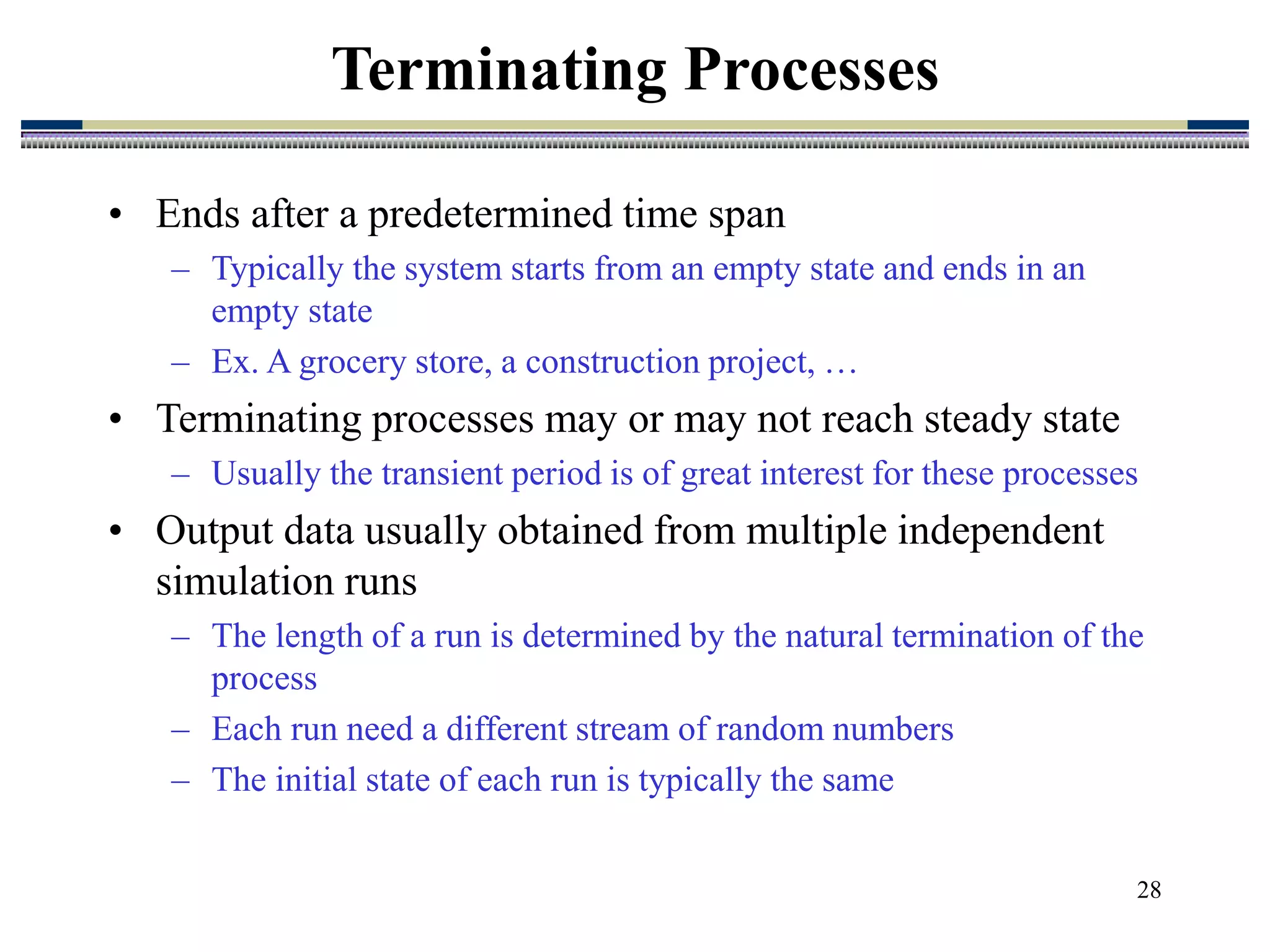 Terminating Processes

• Ends after a predetermined time span
– Typically the system starts from an empty state and ends in an empty state
– Ex. A grocery store, a construction project, …

• Terminating processes may or may not reach steady state
– Usually the transient period is of great interest for these processes

• Output data usually obtained from multiple independent simulation runs
– The length of a run is determined by the natural termination of the process
– Each run need a different stream of random numbers
– The initial state of each run is typically the same

28